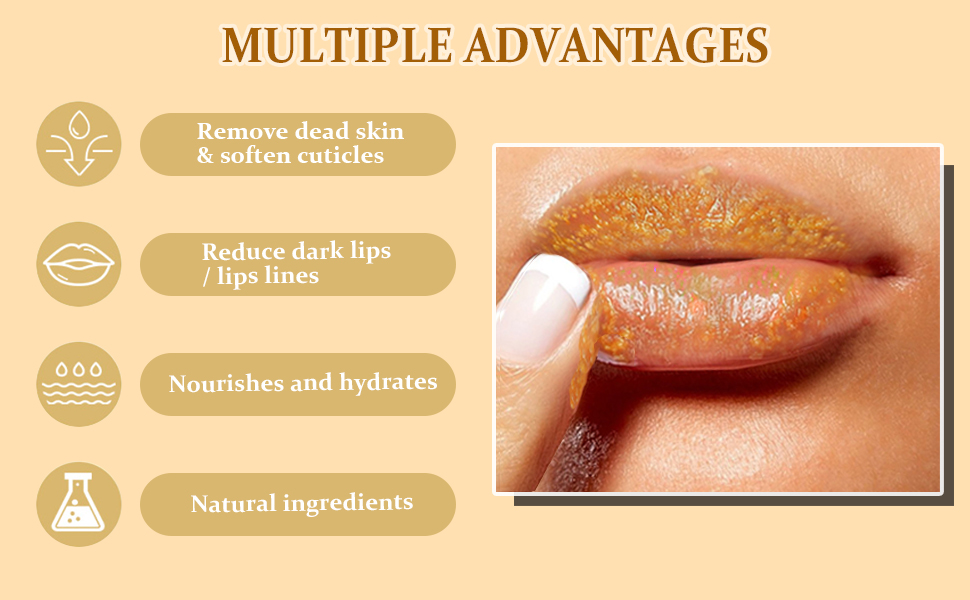 MULTIPLE ADVANTAGES

Remove dead skin & soften cuticles

Reduce dark lips / lips lines

Nourishes and hydrates

Natural ingredients